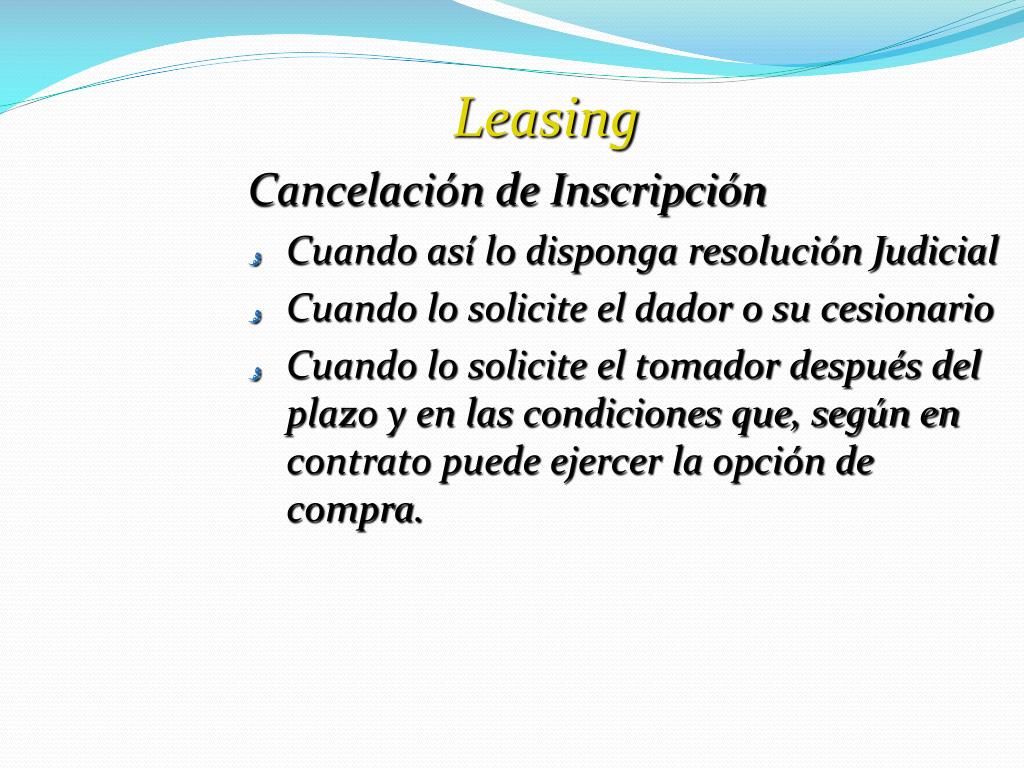 Leasing

Cancelación de Inscripción

Cuando así lo disponga resolución Judicial

Cuando lo solicite el dador o su cesionario

Cuando lo solicite el tomador después del plazo y en las condiciones que, según en contrato puede ejercer la opción de compra.